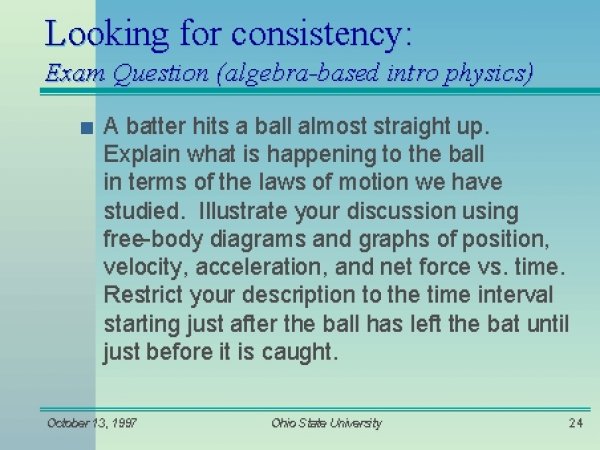 Looking for consistency:
Exam Question (algebra-based intro physics)

A batter hits a ball almost straight up. Explain what is happening to the ball in terms of the laws of motion we have studied. Illustrate your discussion using free-body diagrams and graphs of position, velocity, acceleration, and net force vs. time. Restrict your description to the time interval starting just after the ball has left the bat until just before it is caught.

October 13, 1997 Ohio State University 24